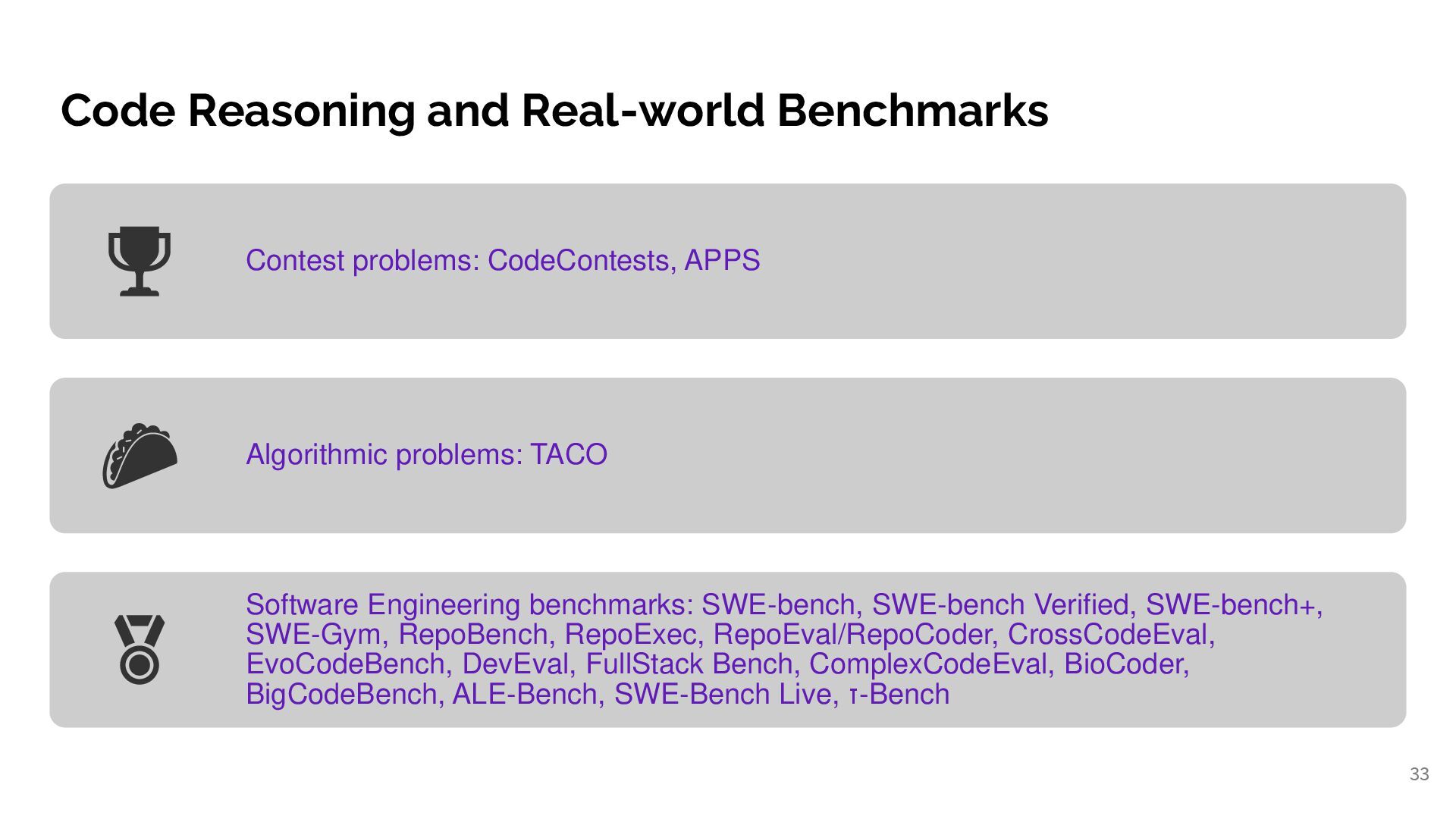 Code Reasoning and Real-world Benchmarks

Contest problems: CodeContests, APPS

Algorithmic problems: TACO

Software Engineering benchmarks: SWE-bench, SWE-bench Verified, SWE-bench+, SWE-Gym, RepoBench, RepoExec, RepoEval/RepoCoder, CrossCodeEval, EvoCodeBench, DevEval, FullStack Bench, ComplexCodeEval, BioCoder, BigCodeBench, ALE-Bench, SWE-Bench Live, τ-Bench

33